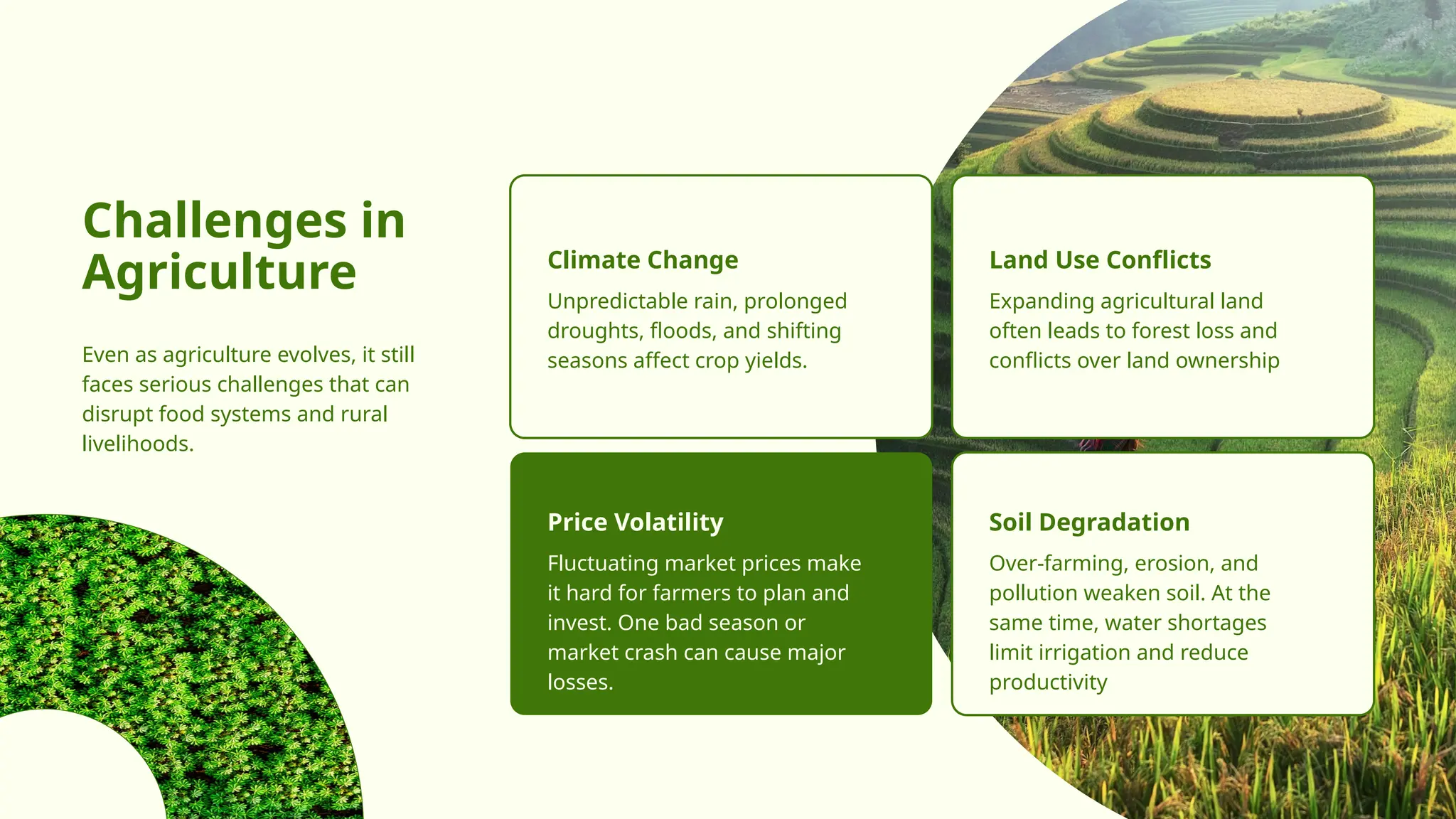 Challenges in Agriculture

Even as agriculture evolves, it still faces serious challenges that can disrupt food systems and rural livelihoods.

Climate Change

Unpredictable rain, prolonged droughts, floods, and shifting seasons affect crop yields.

Land Use Conflicts

Expanding agricultural land often leads to forest loss and conflicts over land ownership

Price Volatility

Fluctuating market prices make it hard for farmers to plan and invest. One bad season or market crash can cause major losses.

Soil Degradation

Over-farming, erosion, and pollution weaken soil. At the same time, water shortages limit irrigation and reduce productivity